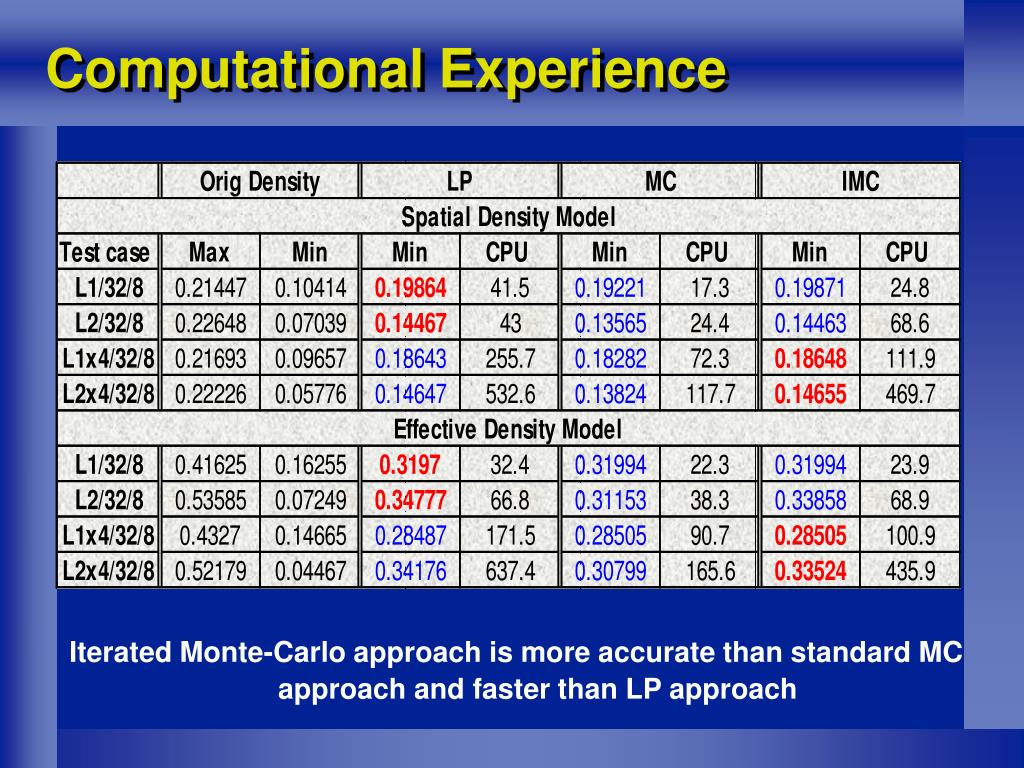 Computational Experience

| | Orig Density | | LP | | MC | | IMC | |
|---|---|---|---|---|---|---|---|---|
| Spatial Density Model | | | | | | | | |
| Test case | Max | Min | Min | CPU | Min | CPU | Min | CPU |
| L1/32/8 | 0.21447 | 0.10414 | 0.19864 | 41.5 | 0.19221 | 17.3 | 0.19871 | 24.8 |
| L2/32/8 | 0.22648 | 0.07039 | 0.14467 | 43 | 0.13565 | 24.4 | 0.14463 | 68.6 |
| L1x4/32/8 | 0.21693 | 0.09657 | 0.18643 | 255.7 | 0.18282 | 72.3 | 0.18648 | 111.9 |
| L2x4/32/8 | 0.22226 | 0.05776 | 0.14647 | 532.6 | 0.13824 | 117.7 | 0.14655 | 469.7 |
| Effective Density Model | | | | | | | | |
| L1/32/8 | 0.41625 | 0.16255 | 0.3197 | 32.4 | 0.31994 | 22.3 | 0.31994 | 23.9 |
| L2/32/8 | 0.53585 | 0.07249 | 0.34777 | 66.8 | 0.31153 | 38.3 | 0.33858 | 68.9 |
| L1x4/32/8 | 0.4327 | 0.14665 | 0.28487 | 171.5 | 0.28505 | 90.7 | 0.28505 | 100.9 |
| L2x4/32/8 | 0.52179 | 0.04467 | 0.34176 | 637.4 | 0.30799 | 165.6 | 0.33524 | 435.9 |

Iterated Monte-Carlo approach is more accurate than standard MC approach and faster than LP approach